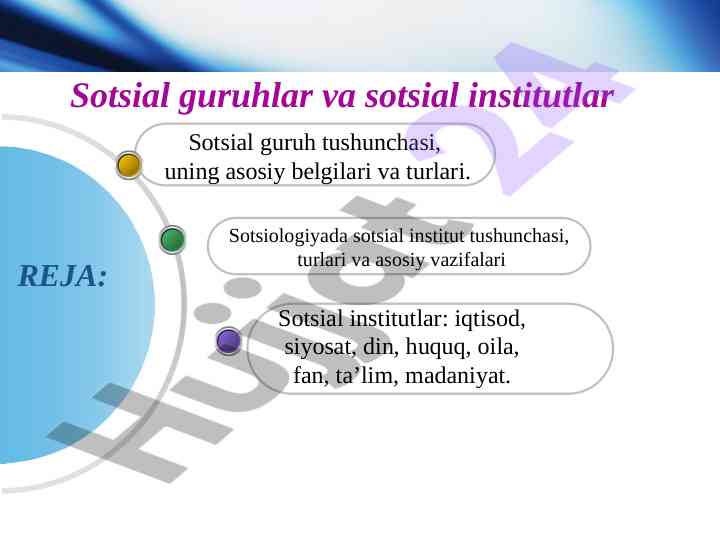 Sotsial guruhlar va sotsial institutlar

REJA:

Sotsial guruh tushunchasi, uning asosiy belgilari va turlari.

Sotsiologiyada sotsial institut tushunchasi, turlari va asosiy vazifalari

Sotsial institutlar: iqtisod, siyosat, din, huquq, oila, fan, ta’lim, madaniyat.

Hujjat 24